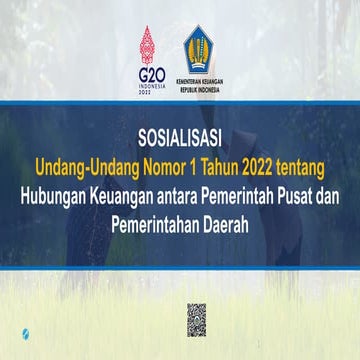 G20
INDONESIA
2022

KEMENTERIAN KEUANGAN
REPUBLIK INDONESIA

SOSIALISASI
Undang-Undang Nomor 1 Tahun 2022 tentang
Hubungan Keuangan antara Pemerintah Pusat dan Pemerintahan Daerah